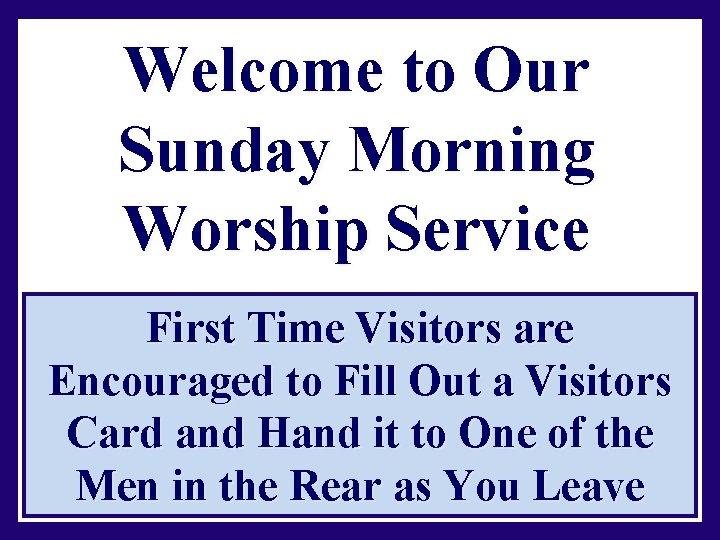 Welcome to Our Sunday Morning Worship Service

First Time Visitors are Encouraged to Fill Out a Visitors Card and Hand it to One of the Men in the Rear as You Leave